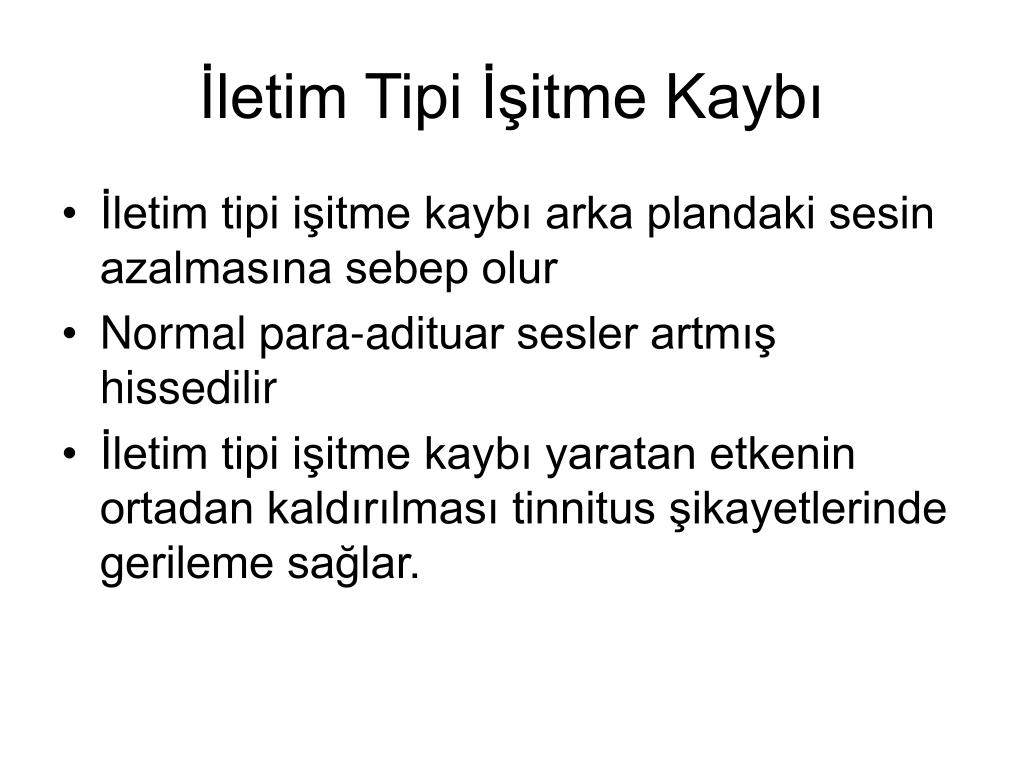 İletim Tipi İşitme Kaybı

• İletim tipi işitme kaybı arka plandaki sesin azalmasına sebep olur
• Normal para-adituar sesler artmış hissedilir
• İletim tipi işitme kaybı yaratan etkenin ortadan kaldırılması tinnitus şikayetlerinde gerileme sağlar.